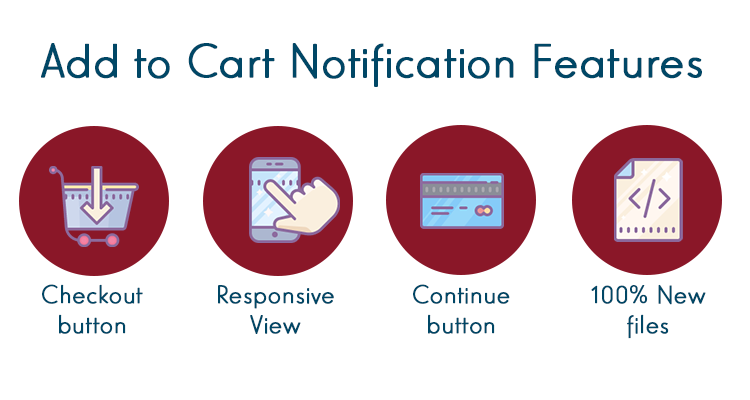 Add to Cart Notification Features

Checkout button

Responsive View

Continue button

100% New files